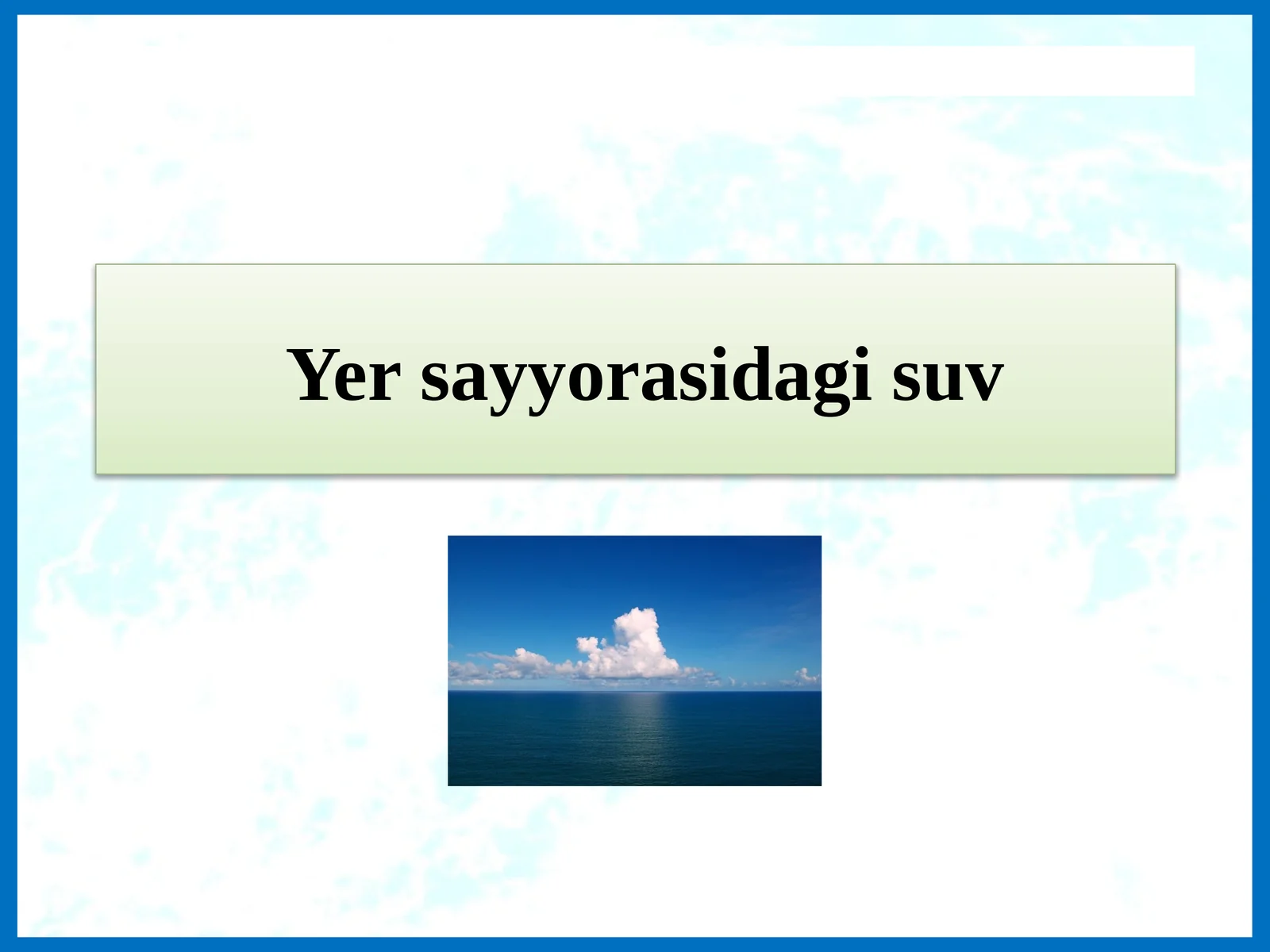 Yer sayyorasidagi suv